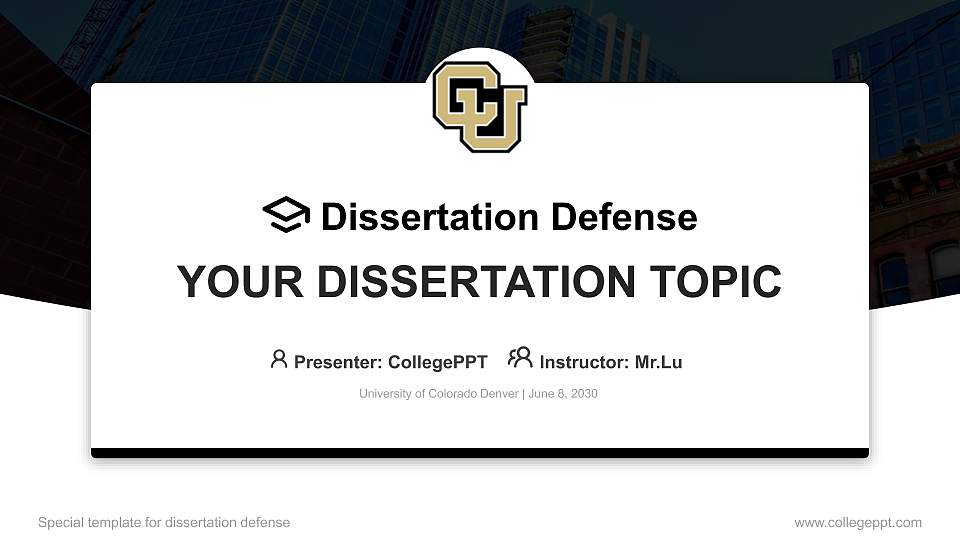 CU

Dissertation Defense

YOUR DISSERTATION TOPIC

Presenter: CollegePPT Instructor: Mr.Lu

University of Colorado Denver | June 8, 2030

Special template for dissertation defense

www.collegeppt.com